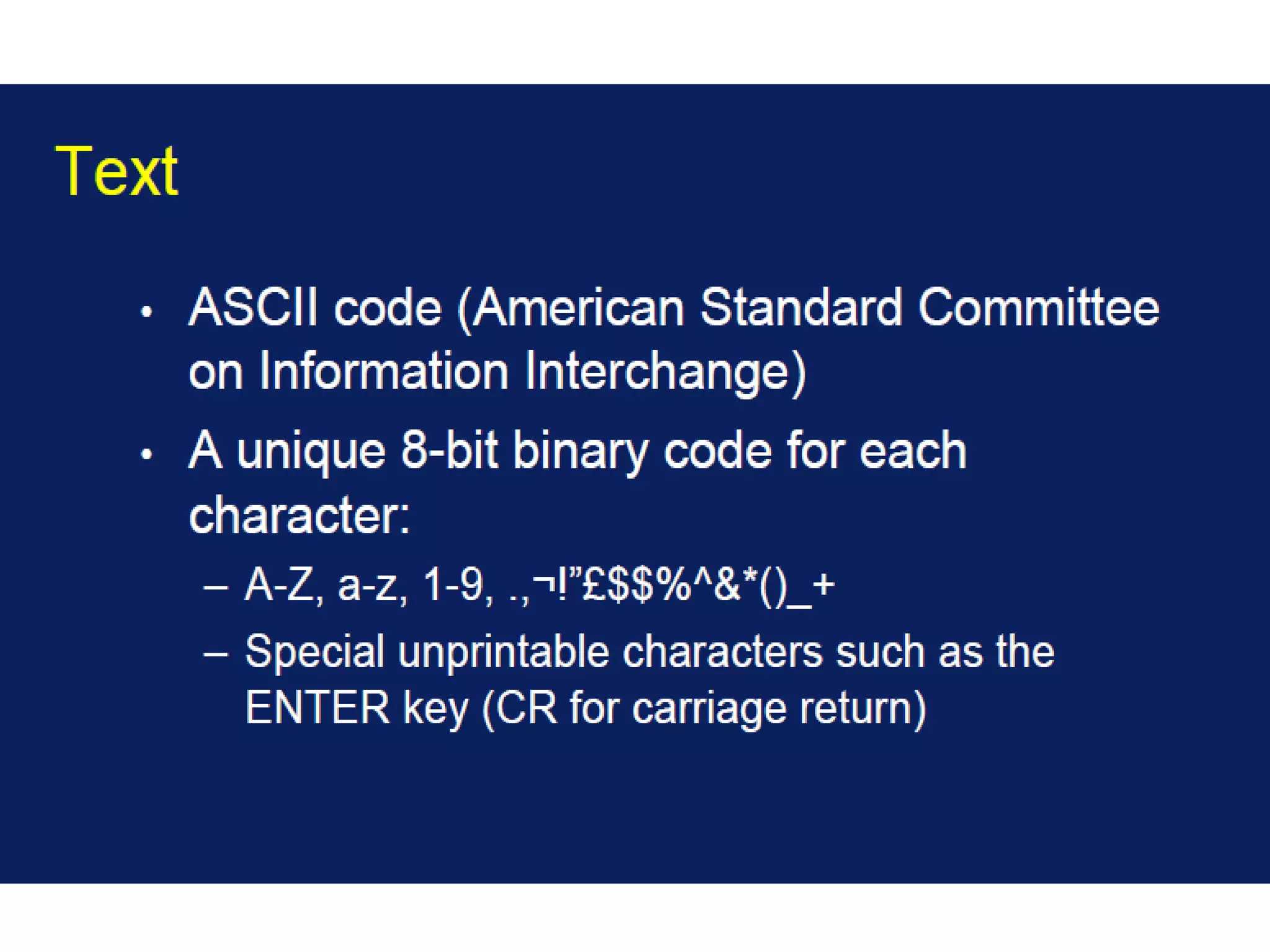 Text

• ASCII code (American Standard Committee on Information Interchange)

• A unique 8-bit binary code for each character:

– A-Z, a-z, 1-9, .,¬!”£$$%^&*()_+

– Special unprintable characters such as the ENTER key (CR for carriage return)